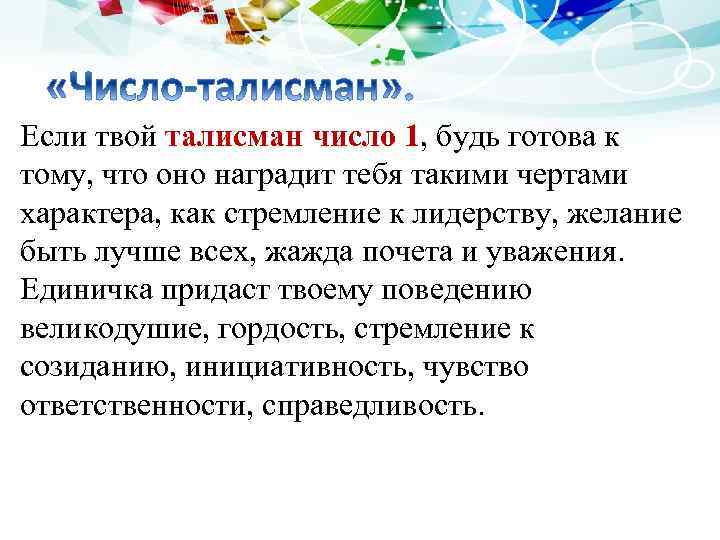 «Число-талисман».

Если твой талисман число 1, будь готова к тому, что оно наградит тебя такими чертами характера, как стремление к лидерству, желание быть лучше всех, жажда почета и уважения. Единичка придаст твоему поведению великодушие, гордость, стремление к созиданию, инициативность, чувство ответственности, справедливость.